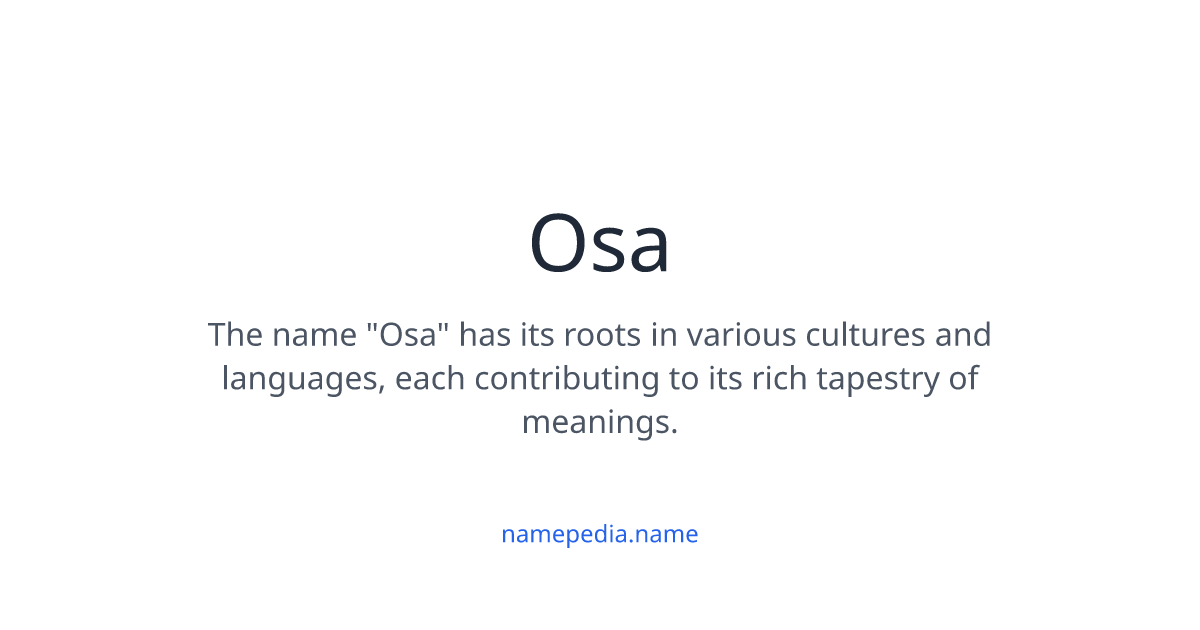 Osa

The name "Osa" has its roots in various cultures and languages, each contributing to its rich tapestry of meanings.

namepedia.name